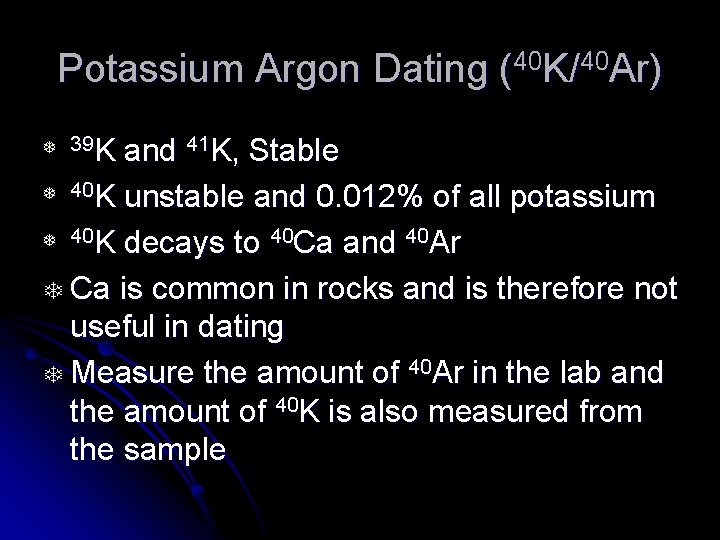 Potassium Argon Dating ($^{40}K/^{40}Ar$)

$^{39}K$ and $^{41}K$, Stable

$^{40}K$ unstable and 0.012% of all potassium

$^{40}K$ decays to $^{40}Ca$ and $^{40}Ar$

Ca is common in rocks and is therefore not useful in dating

Measure the amount of $^{40}Ar$ in the lab and the amount of $^{40}K$ is also measured from the sample